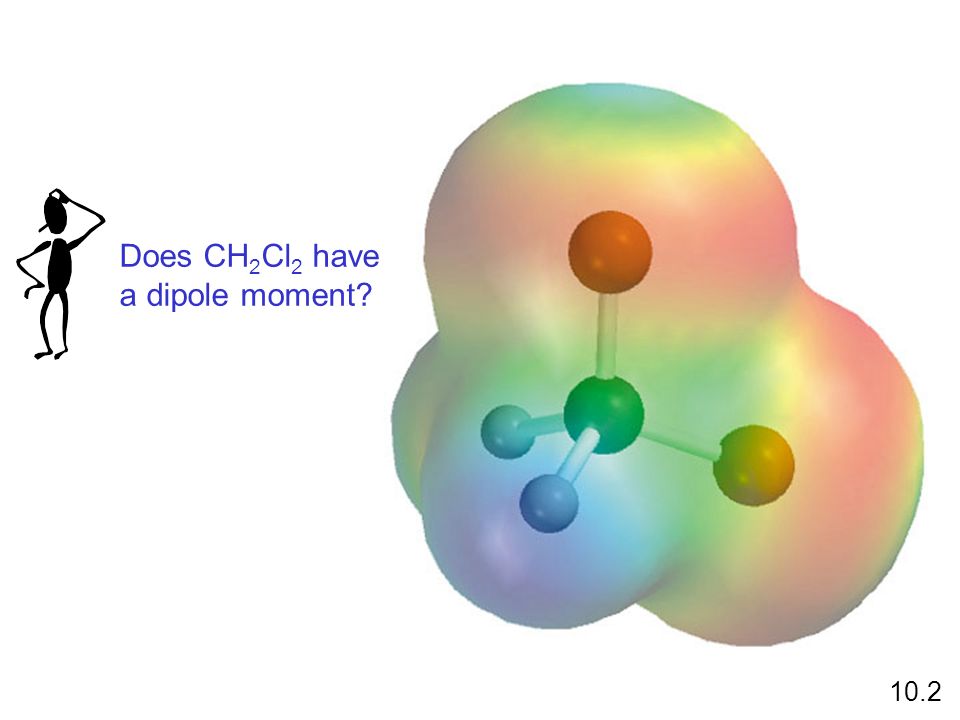 Does $CH_2Cl_2$ have a dipole moment?

10.2